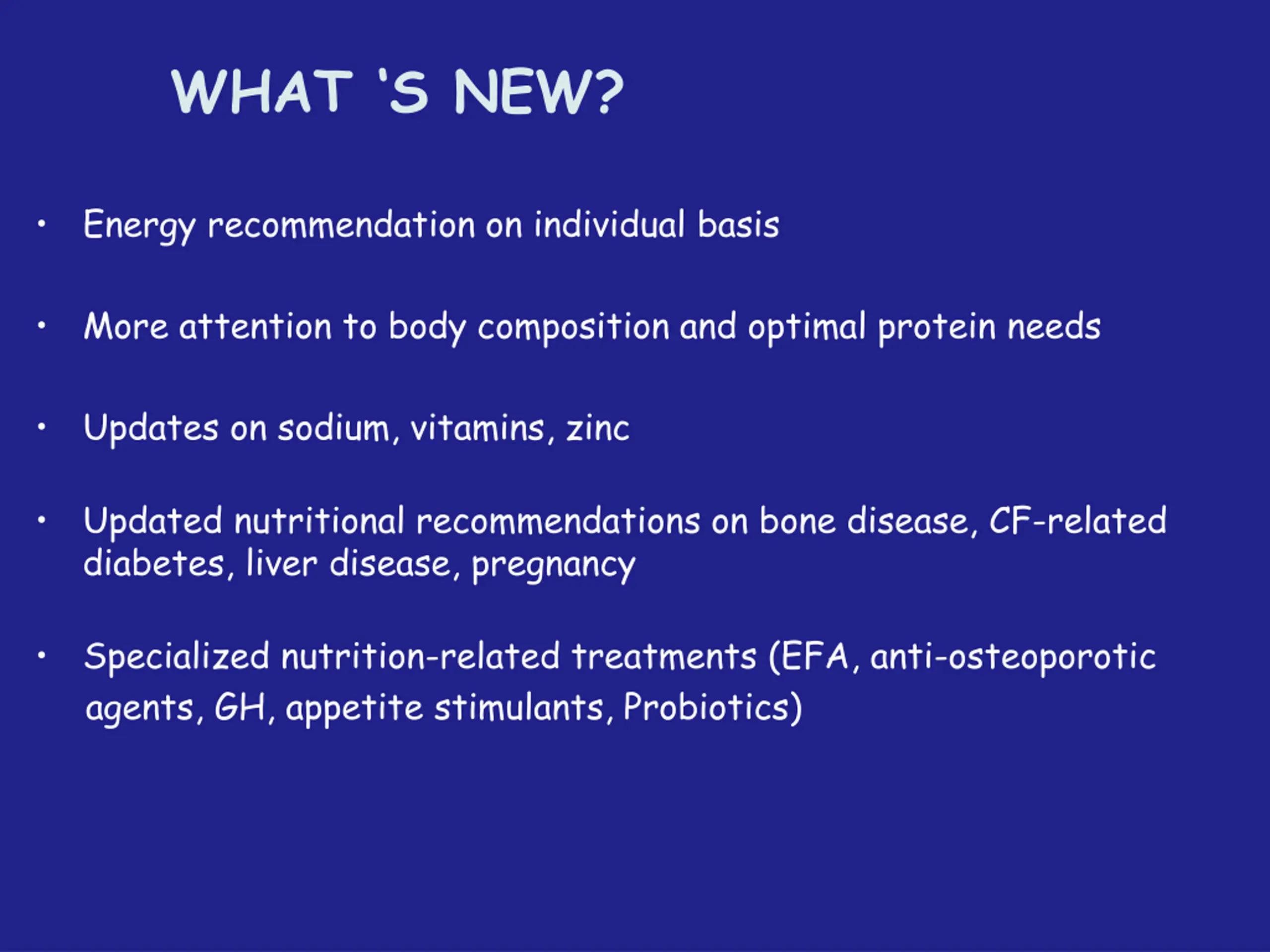 WHAT 'S NEW?

• Energy recommendation on individual basis

• More attention to body composition and optimal protein needs

• Updates on sodium, vitamins, zinc

• Updated nutritional recommendations on bone disease, CF-related diabetes, liver disease, pregnancy

• Specialized nutrition-related treatments (EFA, anti-osteoporotic agents, GH, appetite stimulants, Probiotics)